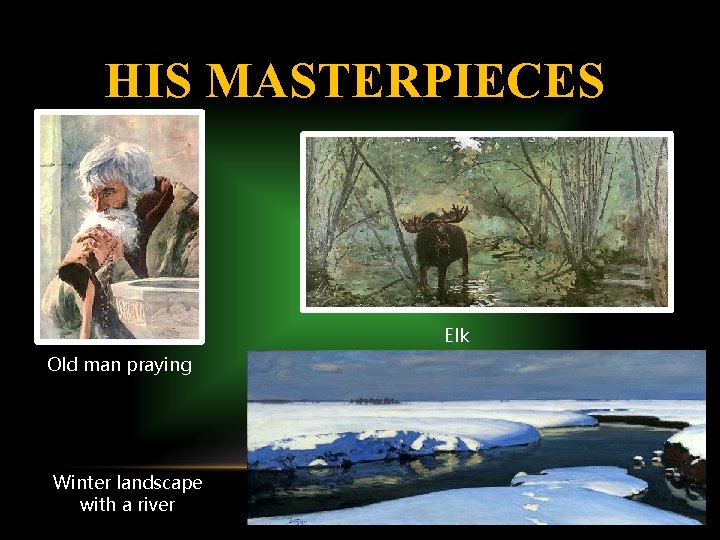 HIS MASTERPIECES

Elk

Old man praying

Winter landscape with a river